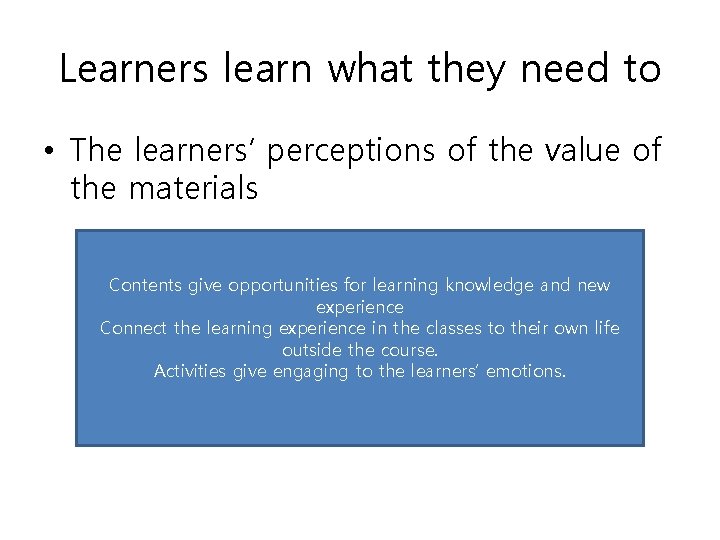 Learners learn what they need to

• The learners' perceptions of the value of the materials

Contents give opportunities for learning knowledge and new experience
Connect the learning experience in the classes to their own life outside the course.
Activities give engaging to the learners' emotions.